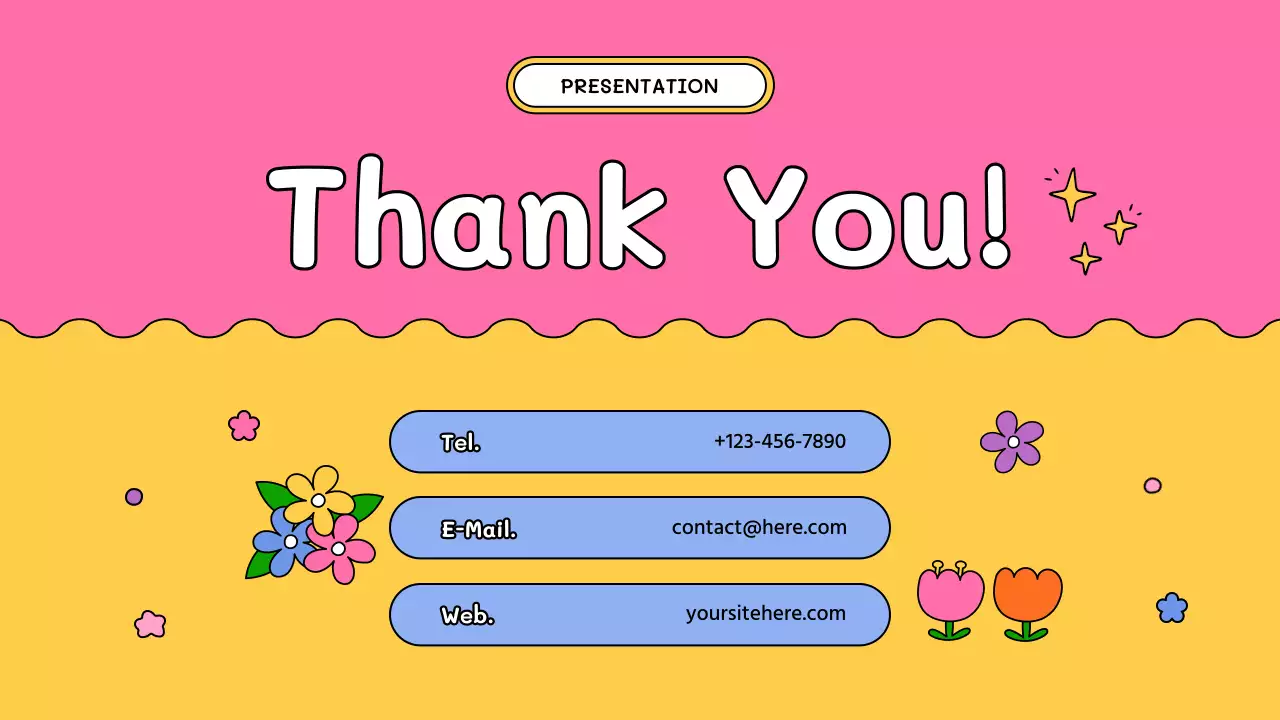 PRESENTATION

Thank You!

Tel. +123-456-7890

E-Mail. contact@here.com

Web. yoursitehere.com